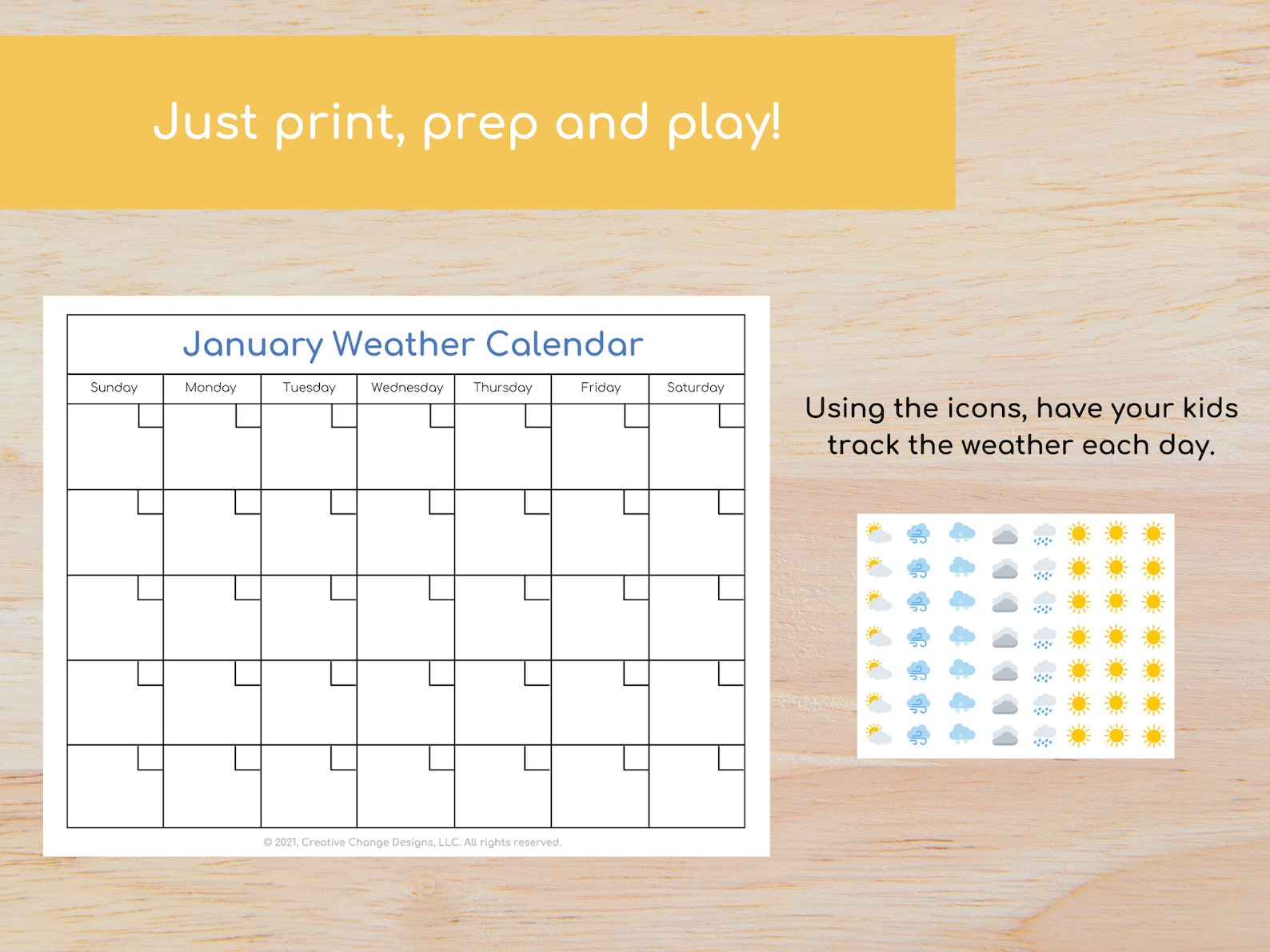 Just print, prep and play!

January Weather Calendar

| Sunday | Monday | Tuesday | Wednesday | Thursday | Friday | Saturday |
|---|---|---|---|---|---|---|
| | | | | | | |
| | | | | | | |
| | | | | | | |
| | | | | | | |
| | | | | | | |

© 2021, Creative Change Designs, LLC. All rights reserved.

Using the icons, have your kids track the weather each day.